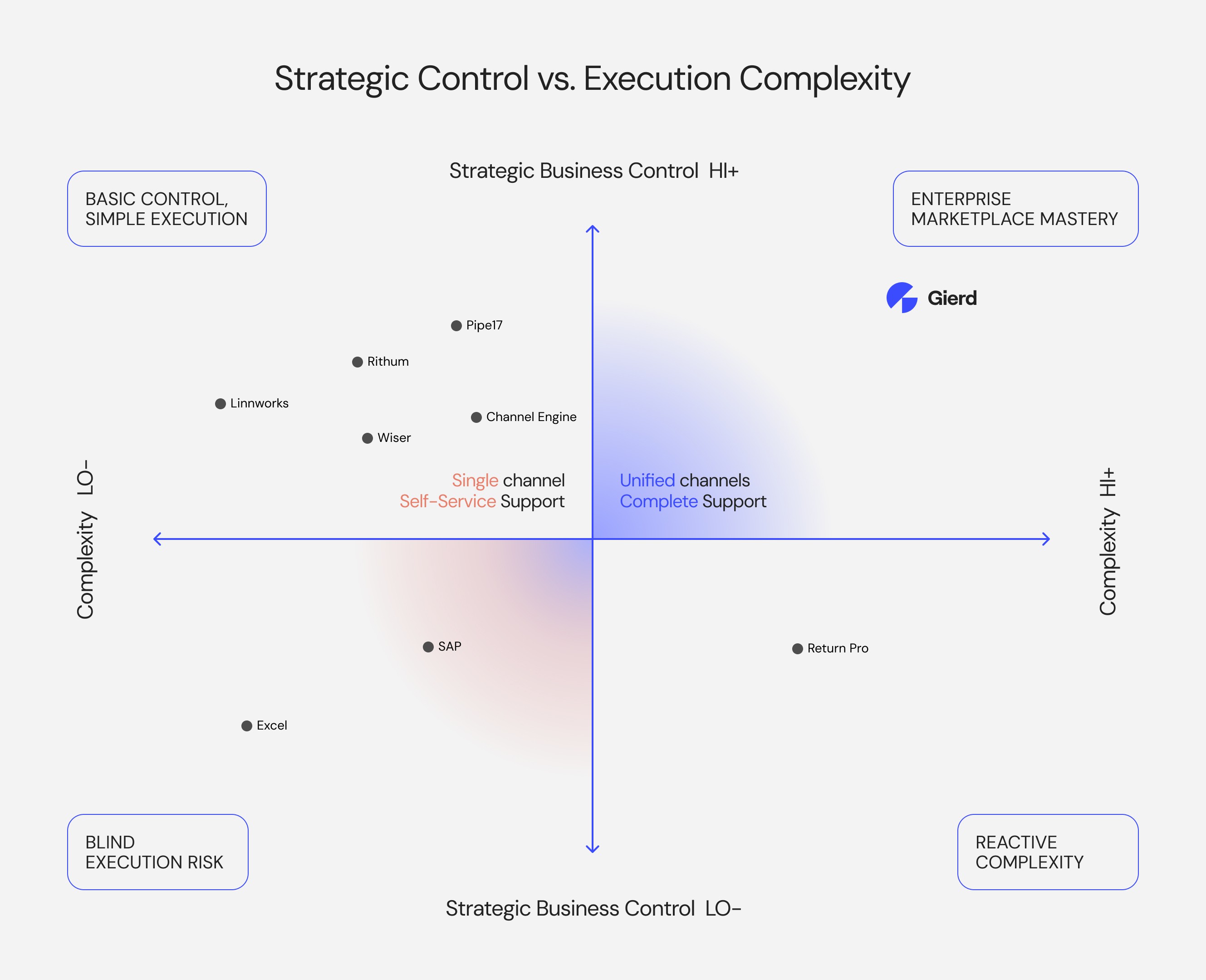 Strategic Control vs. Execution Complexity

Strategic Business Control HI+

BASIC CONTROL, SIMPLE EXECUTION

ENTERPRISE MARKETPLACE MASTERY

Gierd

Pipe17

Rithum

Linnworks

Channel Engine

Wiser

Complexity LO-

Single channel
Self-Service Support

Unified channels
Complete Support

Complexity HI+

SAP

Return Pro

Excel

BLIND EXECUTION RISK

REACTIVE COMPLEXITY

Strategic Business Control LO-